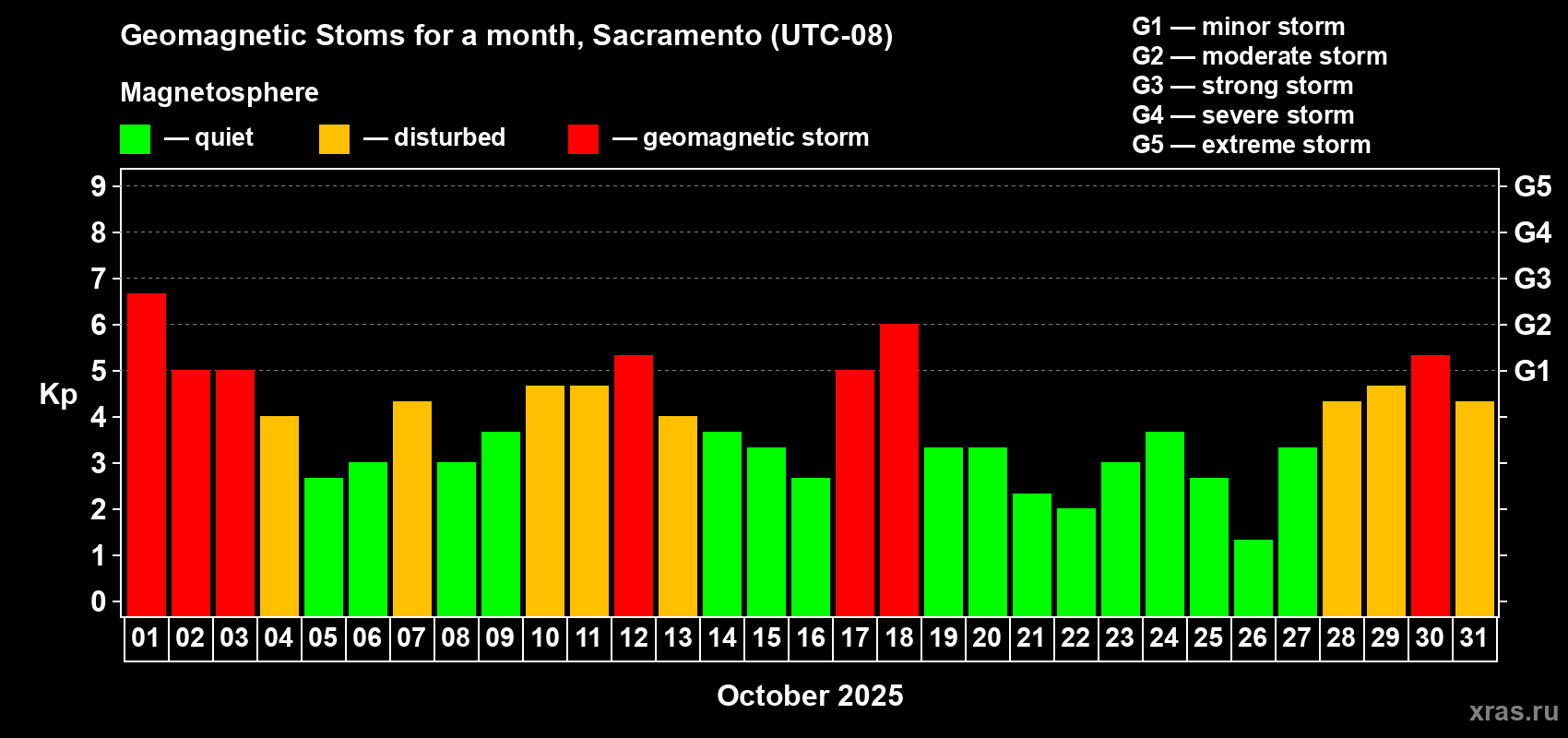 Geomagnetic Stoms for a month, Sacramento (UTC-08)

Magnetosphere

— quiet — disturbed — geomagnetic storm

G1 — minor storm
G2 — moderate storm
G3 — strong storm
G4 — severe storm
G5 — extreme storm

Kp

9
8
7
6
5
4
3
2
1
0

G5
G4
G3
G2
G1

01 02 03 04 05 06 07 08 09 10 11 12 13 14 15 16 17 18 19 20 21 22 23 24 25 26 27 28 29 30 31

October 2025

xras.ru